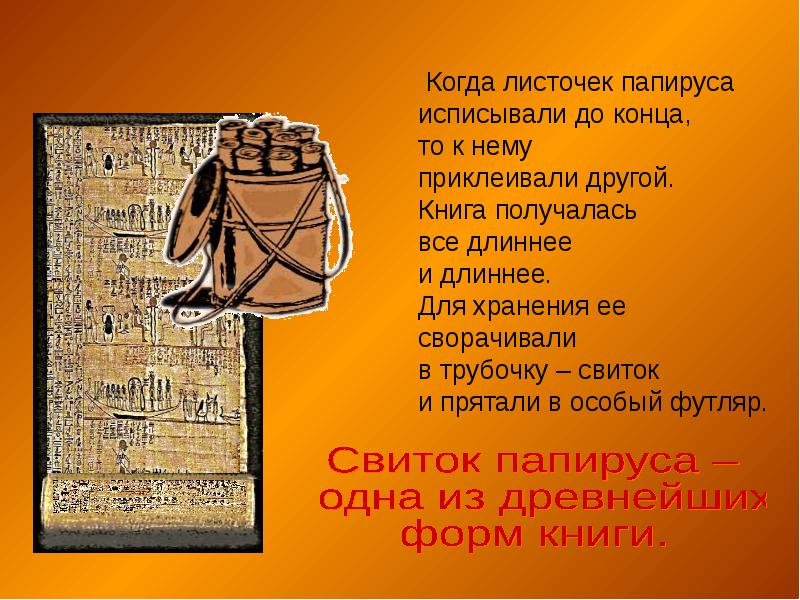 Когда листочек папируса исписывали до конца, то к нему приклеивали другой. Книга получалась все длиннее и длиннее. Для хранения ее сворачивали в трубочку – свиток и прятали в особый футляр.

Свиток папируса – одна из древнейших форм книги.